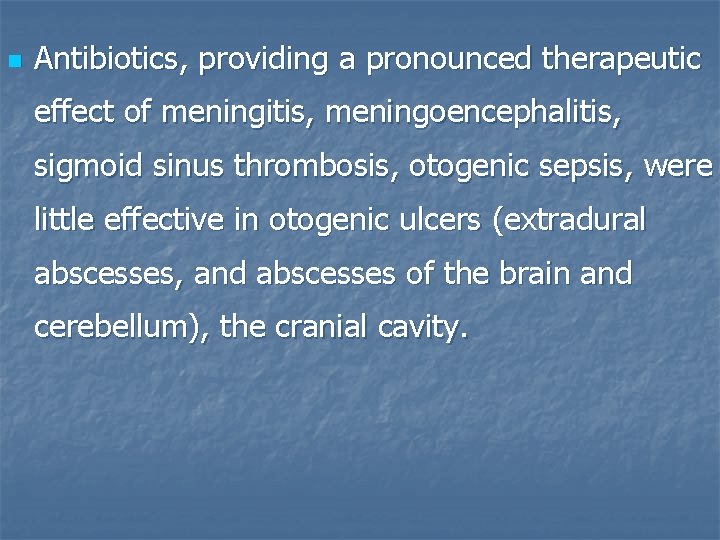 Antibiotics, providing a pronounced therapeutic effect of meningitis, meningoencephalitis, sigmoid sinus thrombosis, otogenic sepsis, were little effective in otogenic ulcers (extradural abscesses, and abscesses of the brain and cerebellum), the cranial cavity.